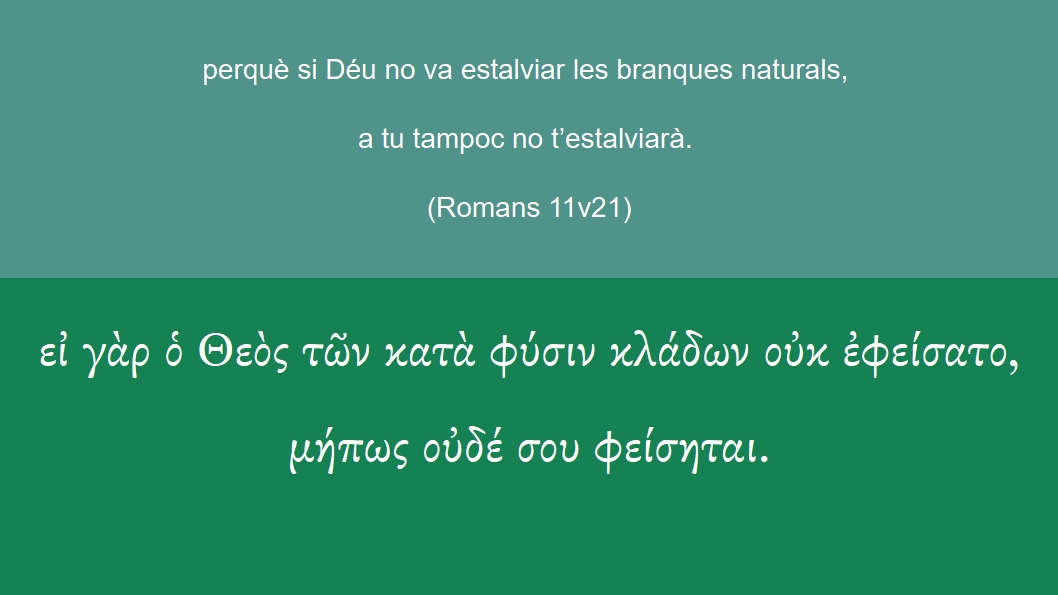 perquè si Déu no va estalviar les branques naturals,

a tu tampoc no t’estalviarà.

(Romans 11v21)

εἰ γὰρ ὁ Θεὸς τῶν κατὰ φύσιν κλάδων οὐκ ἐφείσατο,

μήπως οὐδέ σου φείσηται.